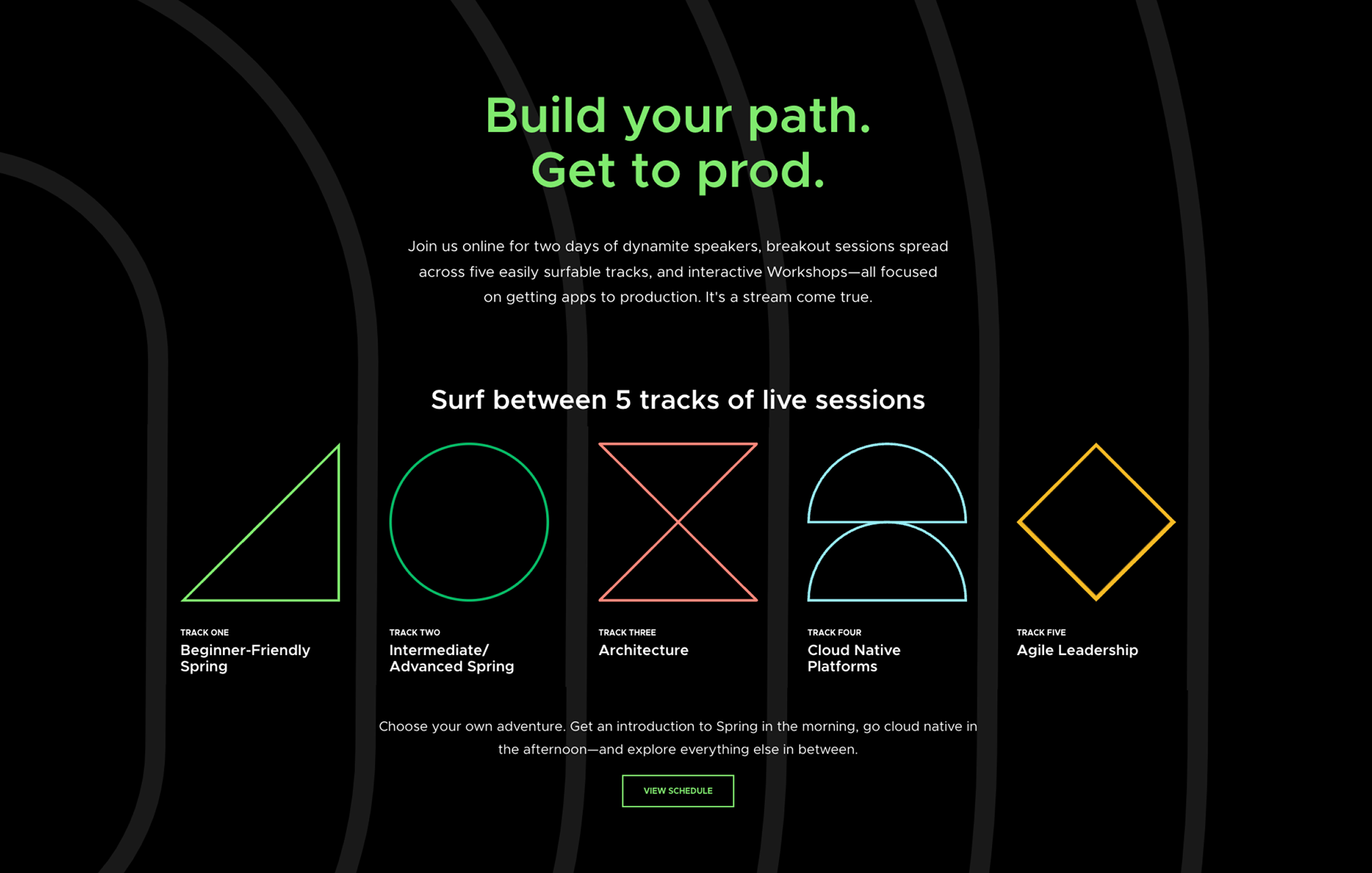 Build your path.
Get to prod.

Join us online for two days of dynamite speakers, breakout sessions spread across five easily surfable tracks, and interactive Workshops—all focused on getting apps to production. It's a stream come true.

Surf between 5 tracks of live sessions

TRACK ONE
Beginner-Friendly Spring

TRACK TWO
Intermediate/ Advanced Spring

TRACK THREE
Architecture

TRACK FOUR
Cloud Native Platforms

TRACK FIVE
Agile Leadership

Choose your own adventure. Get an introduction to Spring in the morning, go cloud native in the afternoon—and explore everything else in between.

VIEW SCHEDULE